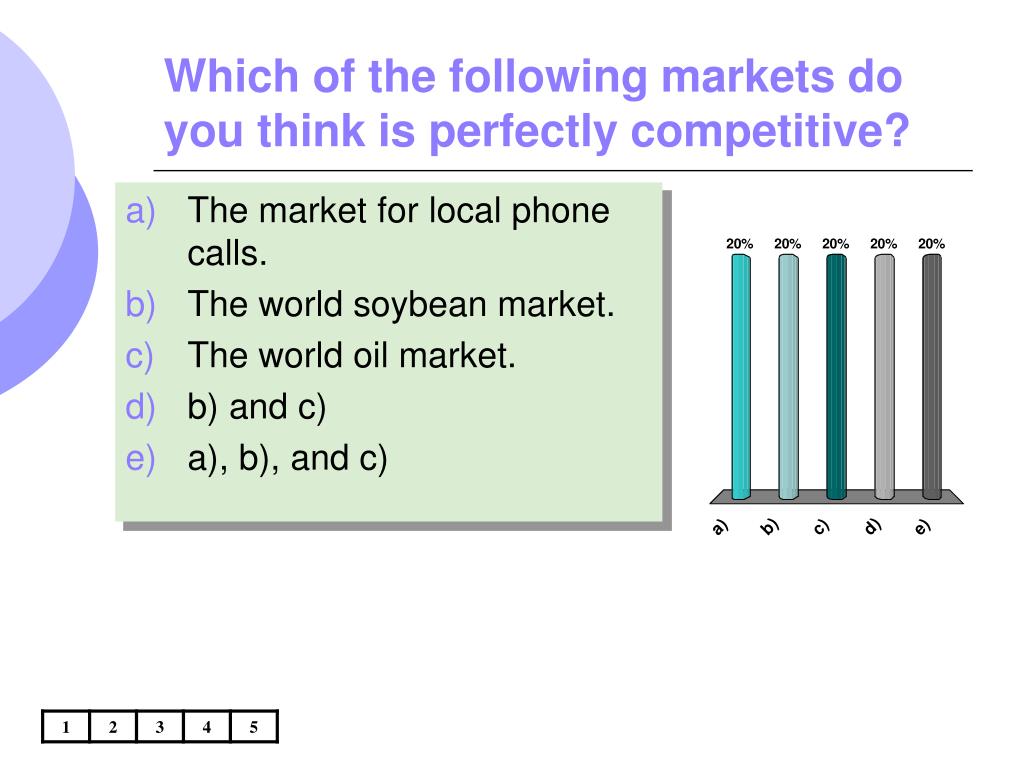 Which of the following markets do you think is perfectly competitive?

a) The market for local phone calls.
b) The world soybean market.
c) The world oil market.
d) b) and c)
e) a), b), and c)

20% 20% 20% 20% 20%

a) b) c) d) e)

| 1 | 2 | 3 | 4 | 5 |
|---|---|---|---|---|